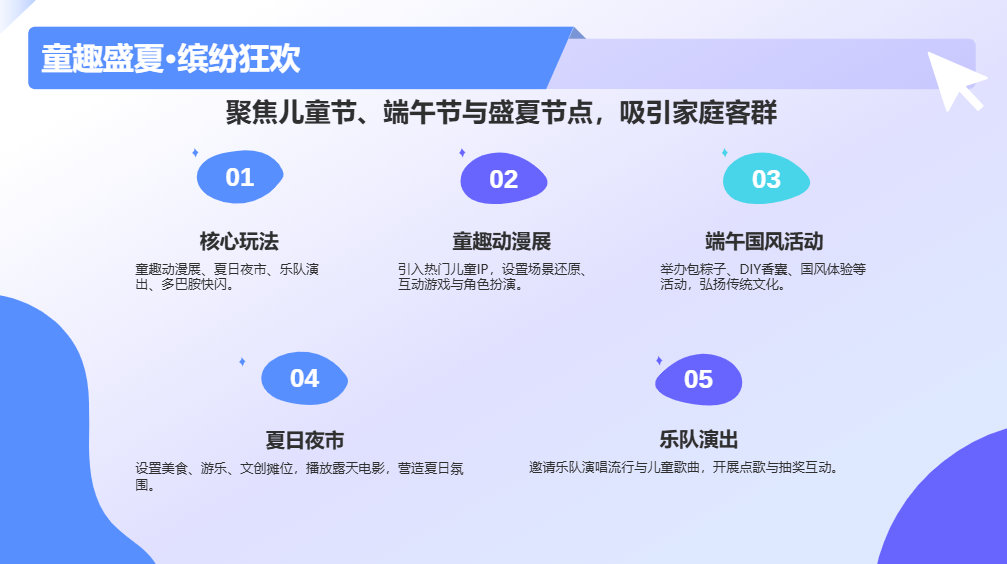 童趣盛夏·缤纷狂欢

聚焦儿童节、端午节与盛夏节点，吸引家庭客群

01

核心玩法

童趣动漫展、夏日夜市、乐队演出、多巴胺快闪。

02

童趣动漫展

引入热门儿童IP，设置场景还原、互动游戏与角色扮演。

03

端午国风活动

举办包粽子、DIY香囊、国风体验等活动，弘扬传统文化。

04

夏日夜市

设置美食、游乐、文创摊位，播放露天电影，营造夏日氛围。

05

乐队演出

邀请乐队演唱流行与儿童歌曲，开展点歌与抽奖互动。